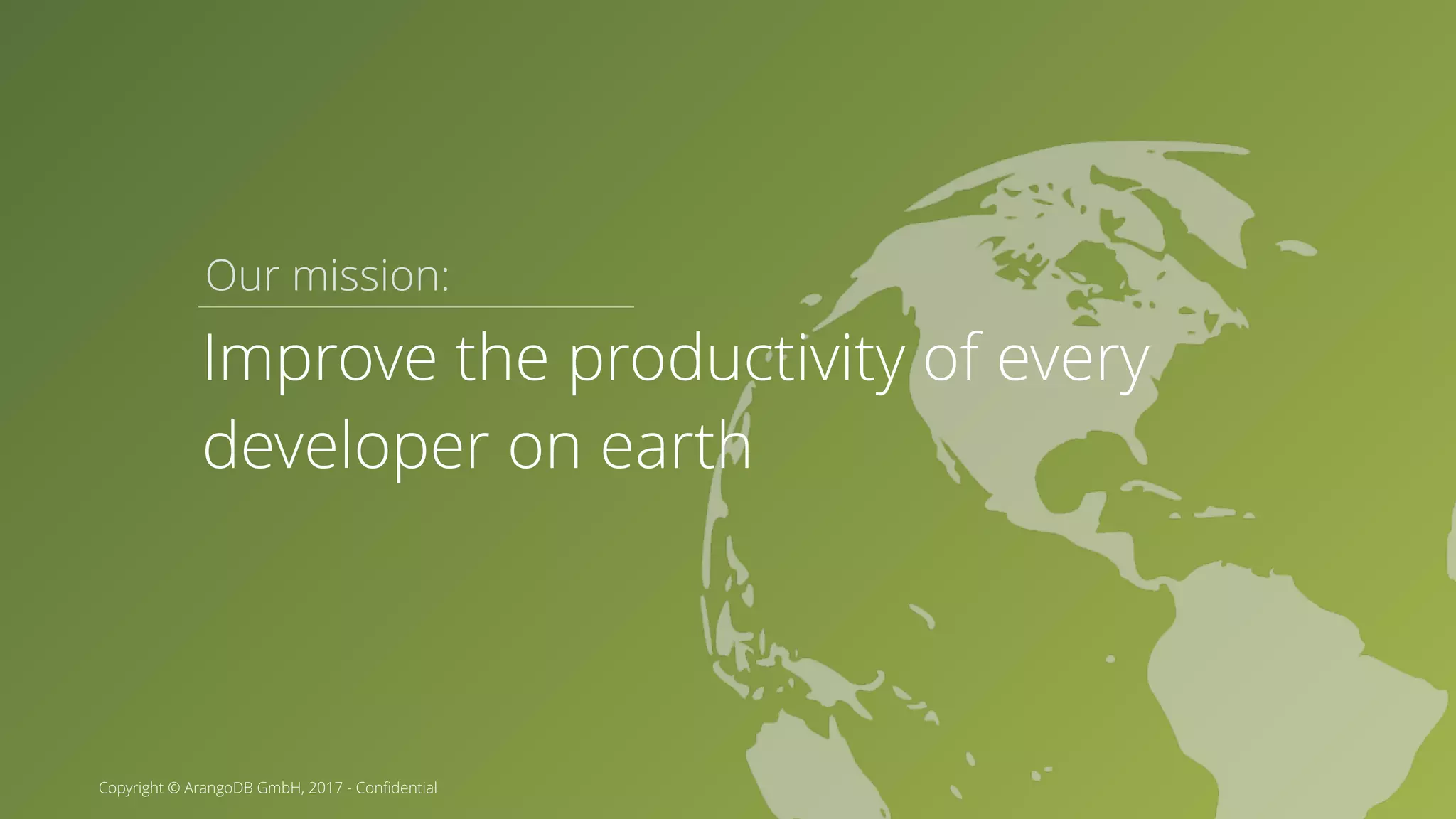 Our mission:

Improve the productivity of every developer on earth

Copyright © ArangoDB GmbH, 2017 - Confidential